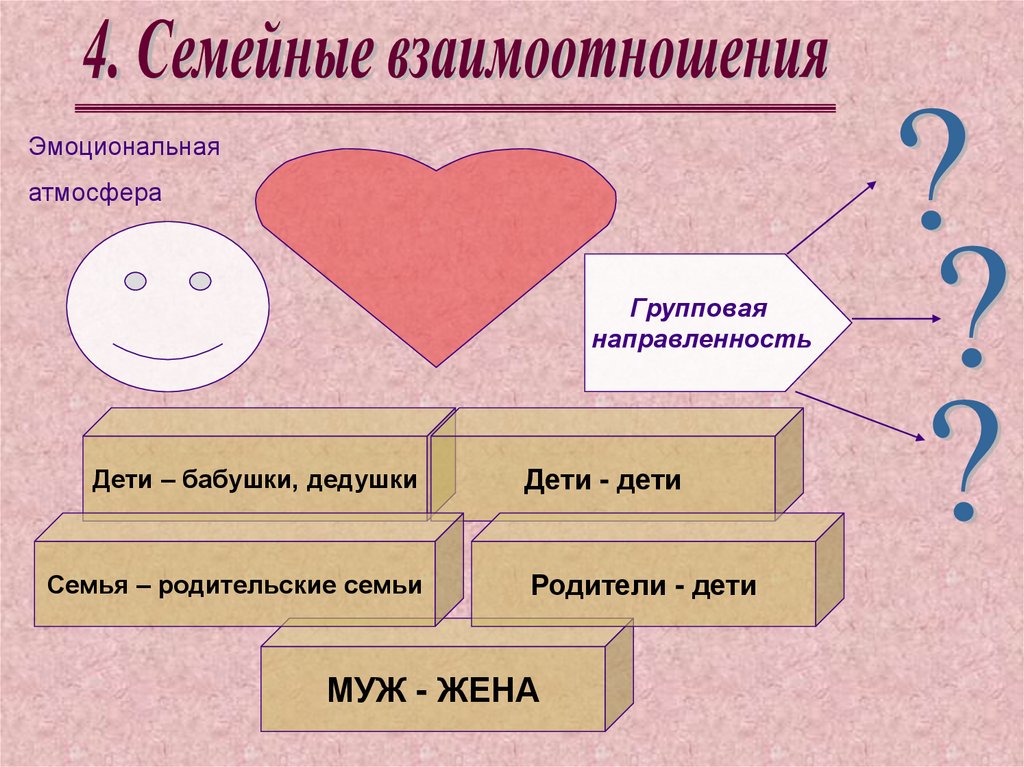 4. Семейные взаимоотношения

Эмоциональная атмосфера

Групповая направленность

?
?
?

Дети – бабушки, дедушки

Дети - дети

Семья – родительские семьи

Родители - дети

МУЖ - ЖЕНА